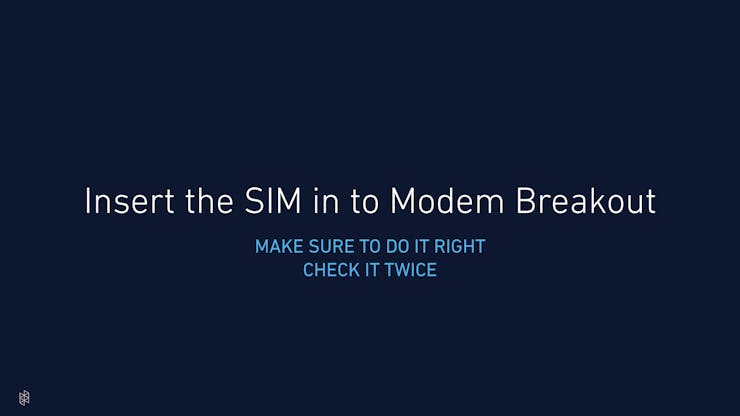 Insert the SIM in to Modem Breakout

MAKE SURE TO DO IT RIGHT
CHECK IT TWICE